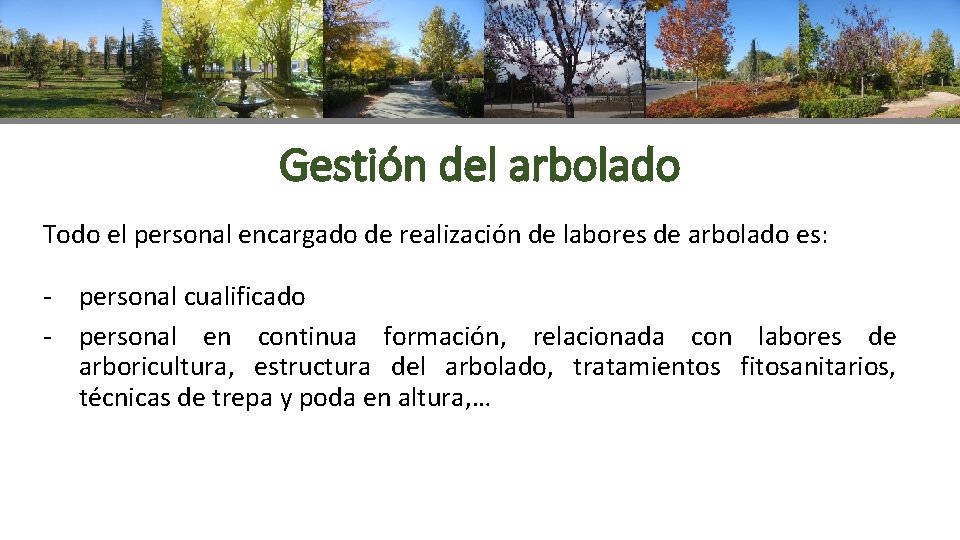 Gestión del arbolado

Todo el personal encargado de realización de labores de arbolado es:

- personal cualificado
- personal en continua formación, relacionada con labores de arboricultura, estructura del arbolado, tratamientos fitosanitarios, técnicas de trepa y poda en altura,…